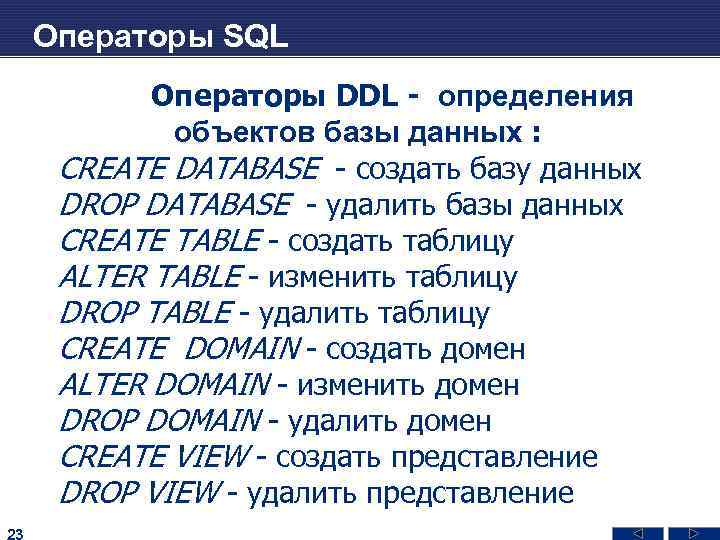 Операторы SQL

Операторы DDL - определения объектов базы данных :

CREATE DATABASE - создать базу данных
DROP DATABASE - удалить базы данных
CREATE TABLE - создать таблицу
ALTER TABLE - изменить таблицу
DROP TABLE - удалить таблицу
CREATE DOMAIN - создать домен
ALTER DOMAIN - изменить домен
DROP DOMAIN - удалить домен
CREATE VIEW - создать представление
DROP VIEW - удалить представление

23